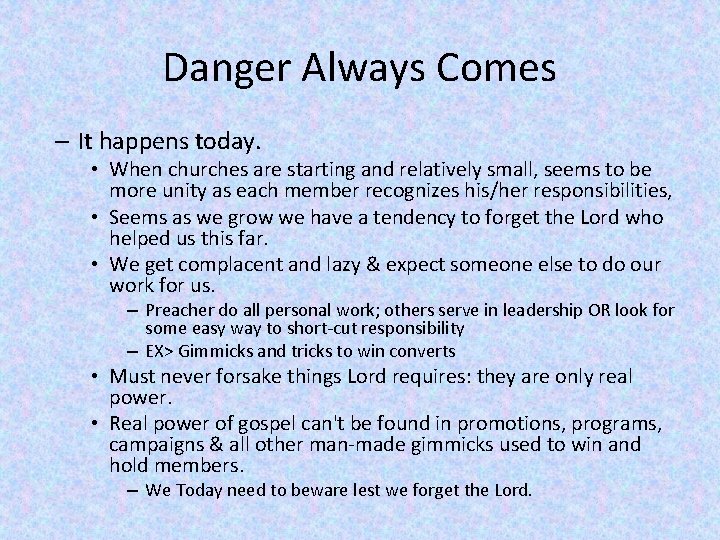 Danger Always Comes

– It happens today.

• When churches are starting and relatively small, seems to be more unity as each member recognizes his/her responsibilities,

• Seems as we grow we have a tendency to forget the Lord who helped us this far.

• We get complacent and lazy & expect someone else to do our work for us.

– Preacher do all personal work; others serve in leadership OR look for some easy way to short-cut responsibility

– EX> Gimmicks and tricks to win converts

• Must never forsake things Lord requires: they are only real power.

• Real power of gospel can't be found in promotions, programs, campaigns & all other man-made gimmicks used to win and hold members.

– We Today need to beware lest we forget the Lord.